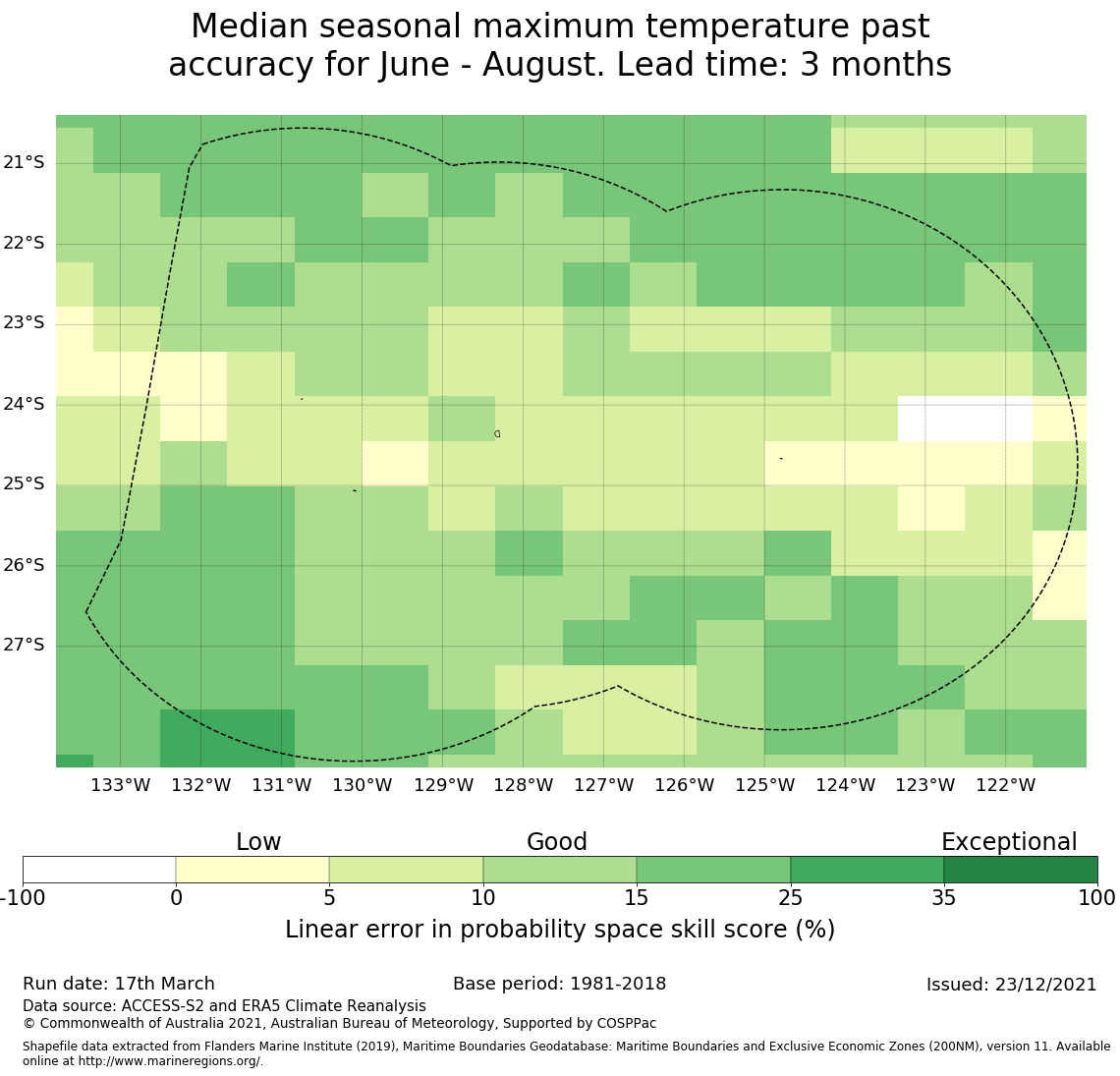 Median seasonal maximum temperature past accuracy for June - August. Lead time: 3 months

21°S
22°S
23°S
24°S
25°S
26°S
27°S

133°W 132°W 131°W 130°W 129°W 128°W 127°W 126°W 125°W 124°W 123°W 122°W

Low Good Exceptional

-100 0 5 10 15 25 35 100

Linear error in probability space skill score (%)

Run date: 17th March
Base period: 1981-2018
Issued: 23/12/2021
Data source: ACCESS-S2 and ERA5 Climate Reanalysis
© Commonwealth of Australia 2021, Australian Bureau of Meteorology, Supported by COSPPac

Shapefile data extracted from Flanders Marine Institute (2019), Maritime Boundaries Geodatabase: Maritime Boundaries and Exclusive Economic Zones (200NM), version 11. Available online at http://www.marineregions.org/.